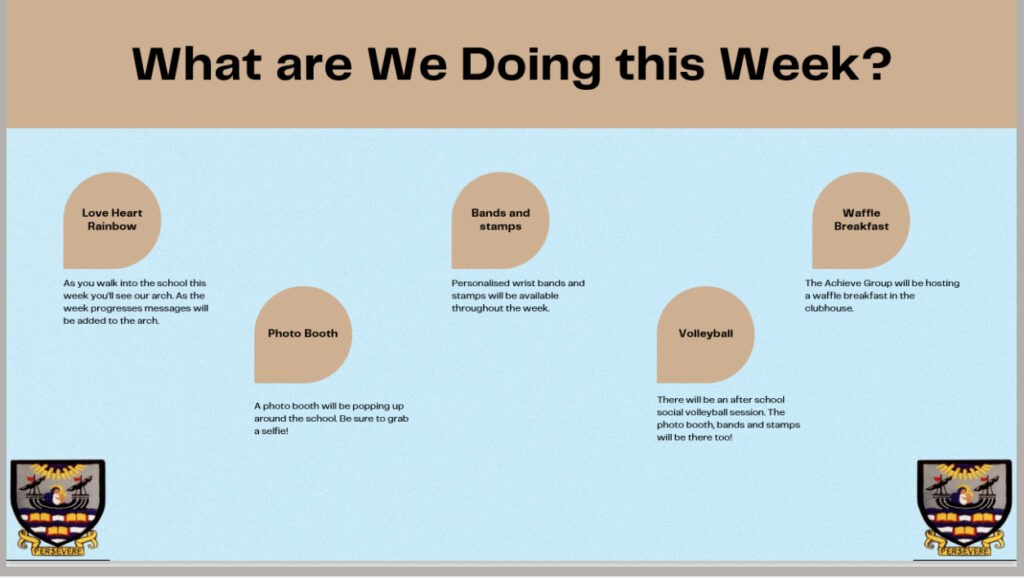 What are We Doing this Week?

Love Heart Rainbow

As you walk into the school this week you'll see our arch. As the week progresses messages will be added to the arch.

Photo Booth

A photo booth will be popping up around the school. Be sure to grab a selfie!

Bands and stamps

Personalised wrist bands and stamps will be available throughout the week.

Volleyball

There will be an after school social volleyball session. The photo booth, bands and stamps will be there too!

Waffle Breakfast

The Achieve Group will be hosting a waffle breakfast in the clubhouse.

PERSEVERE

PERSEVERE